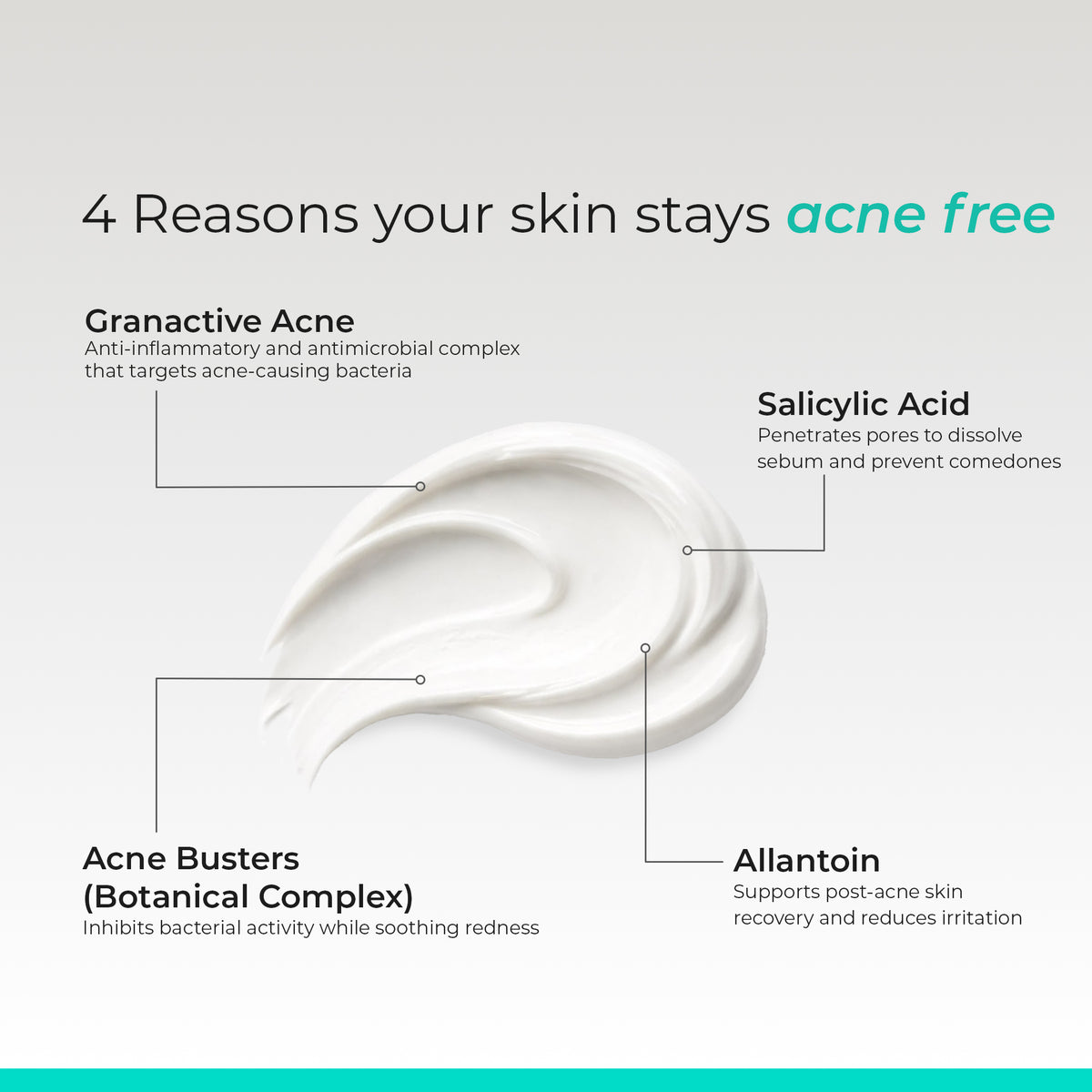 4 Reasons your skin stays acne free

Granactive Acne
Anti-inflammatory and antimicrobial complex that targets acne-causing bacteria

Salicylic Acid
Penetrates pores to dissolve sebum and prevent comedones

Acne Busters (Botanical Complex)
Inhibits bacterial activity while soothing redness

Allantoin
Supports post-acne skin recovery and reduces irritation